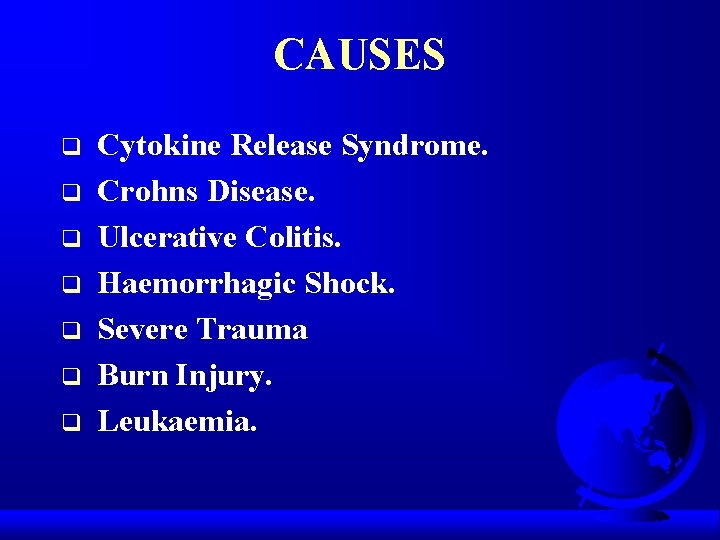 CAUSES

❑ Cytokine Release Syndrome.
❑ Crohns Disease.
❑ Ulcerative Colitis.
❑ Haemorrhagic Shock.
❑ Severe Trauma
❑ Burn Injury.
❑ Leukaemia.